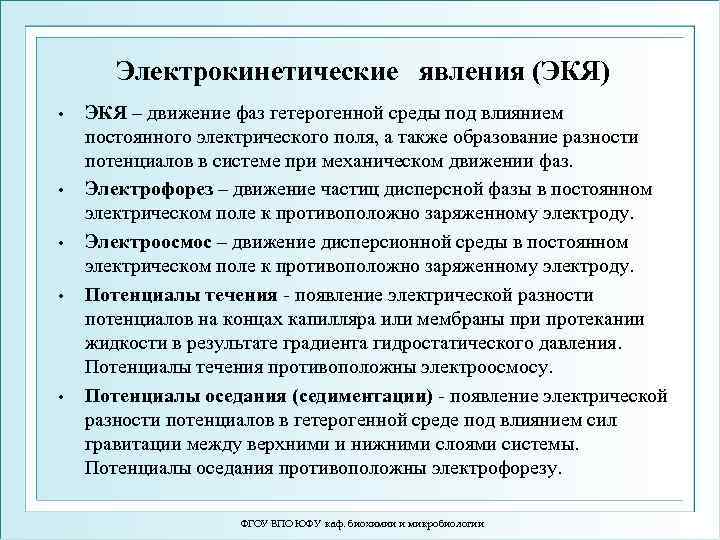 Электрокинетические явления (ЭКЯ)

• ЭКЯ – движение фаз гетерогенной среды под влиянием постоянного электрического поля, а также образование разности потенциалов в системе при механическом движении фаз.

• Электрофорез – движение частиц дисперсной фазы в постоянном электрическом поле к противоположно заряженному электроду.

• Электроосмос – движение дисперсионной среды в постоянном электрическом поле к противоположно заряженному электроду.

• Потенциалы течения - появление электрической разности потенциалов на концах капилляра или мембраны при протекании жидкости в результате градиента гидростатического давления. Потенциалы течения противоположны электроосмосу.

• Потенциалы оседания (седиментации) - появление электрической разности потенциалов в гетерогенной среде под влиянием сил гравитации между верхними и нижними слоями системы. Потенциалы оседания противоположны электрофорезу.

ФГОУ ВПО ЮФУ каф. биохимии и микробиологии